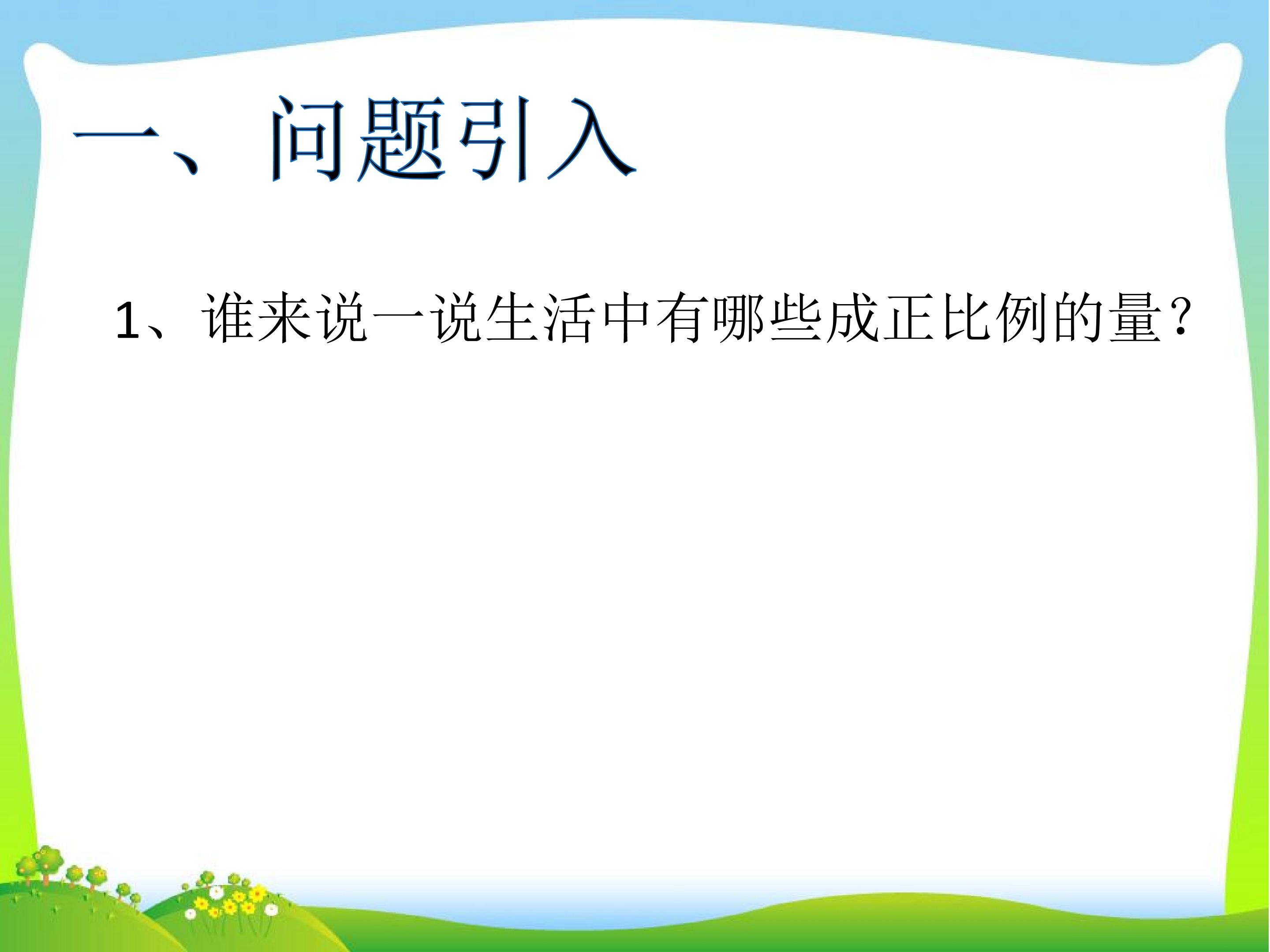 一、问题引入

1、谁来说一说生活中有哪些成正比例的量？